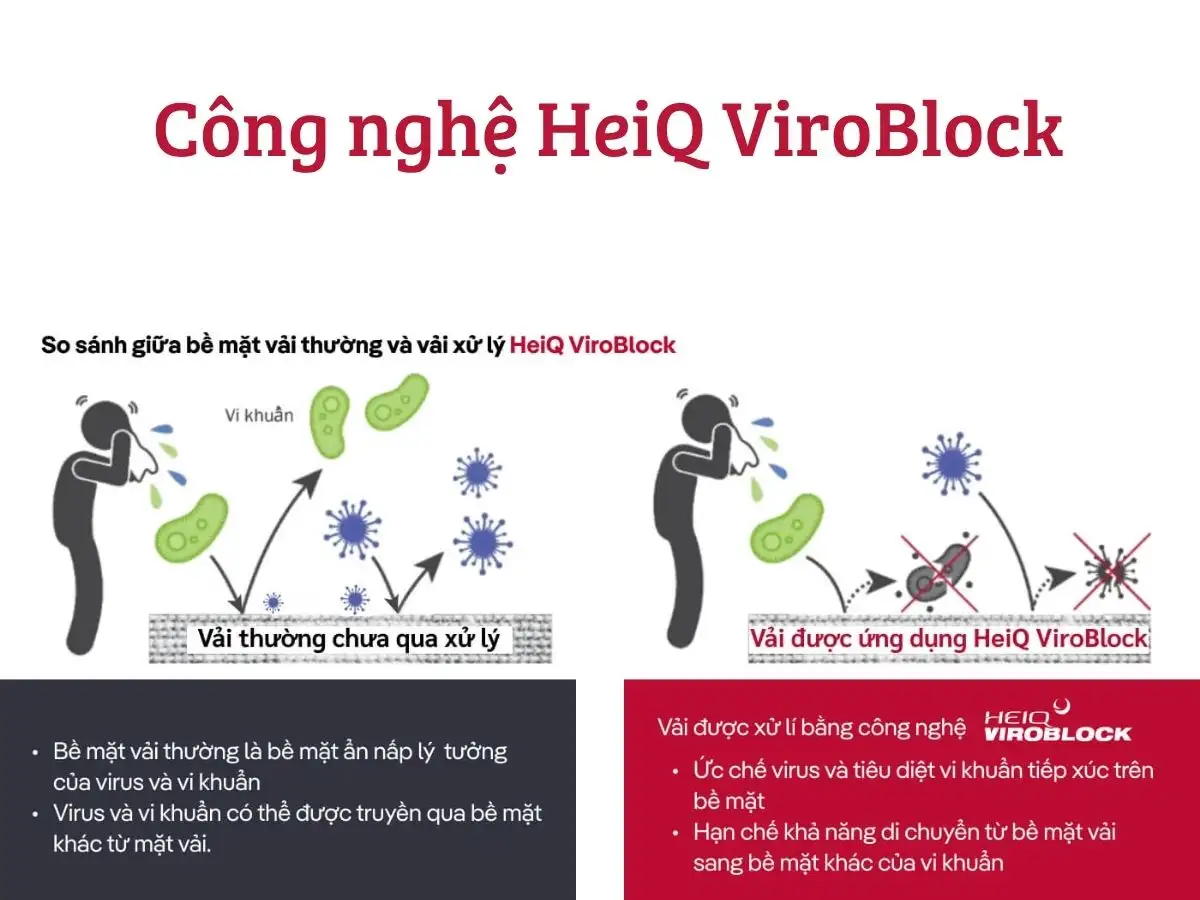 Công nghệ HeiQ ViroBlock

So sánh giữa bề mặt vải thường và vải xử lý HeiQ ViroBlock

Vi khuẩn

Vải thường chưa qua xử lý

Vải được ứng dụng HeiQ ViroBlock

• Bề mặt vải thường là bề mặt ẩn nấp lý tưởng của virus và vi khuẩn
• Virus và vi khuẩn có thể được truyền qua bề mặt khác từ mặt vải.

Vải được xử lí bằng công nghệ HEIQ VIROBLOCK
• Ức chế virus và tiêu diệt vi khuẩn tiếp xúc trên bề mặt
• Hạn chế khả năng di chuyển từ bề mặt vải sang bề mặt khác của vi khuẩn